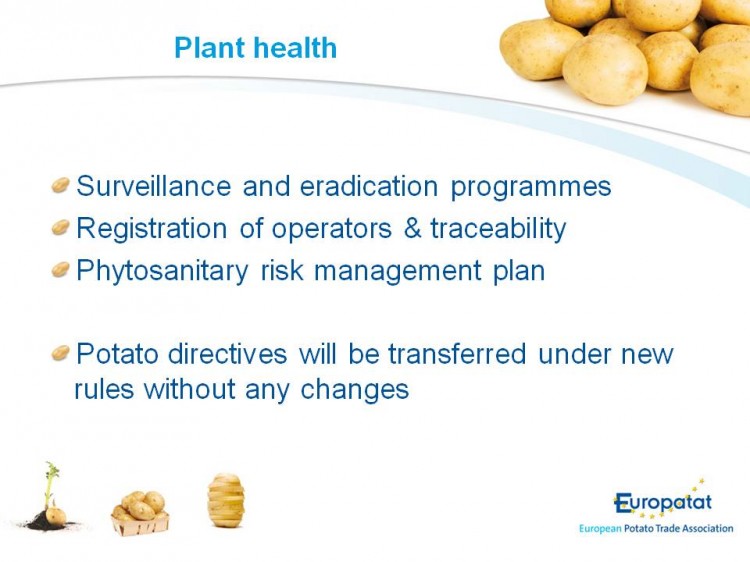 Plant health

Surveillance and eradication programmes
Registration of operators & traceability
Phytosanitary risk management plan

Potato directives will be transferred under new rules without any changes

Europatat
European Potato Trade Association